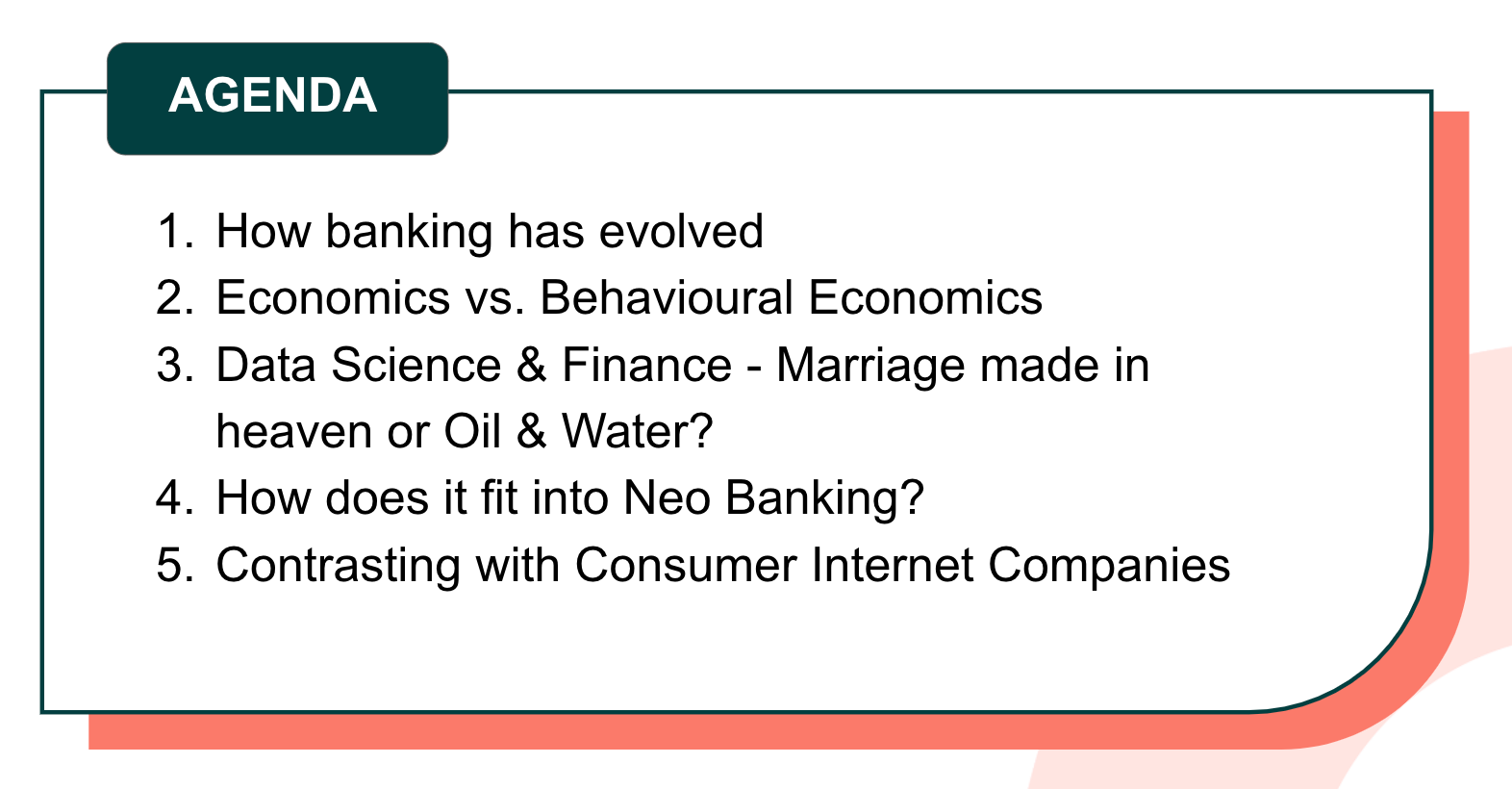 AGENDA

1. How banking has evolved
2. Economics vs. Behavioural Economics
3. Data Science & Finance - Marriage made in heaven or Oil & Water?
4. How does it fit into Neo Banking?
5. Contrasting with Consumer Internet Companies